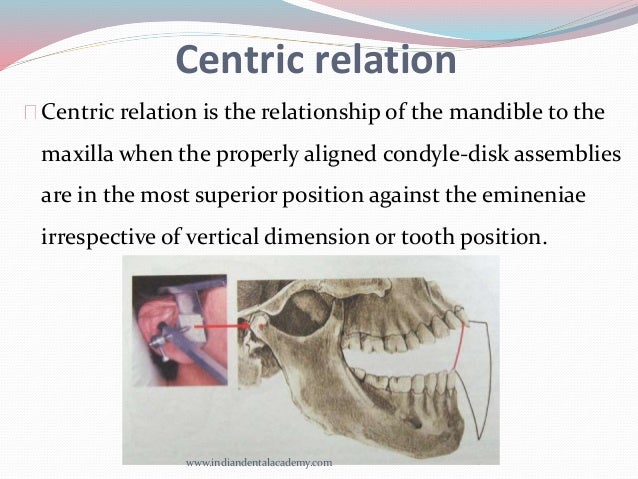 Centric relation

Centric relation is the relationship of the mandible to the maxilla when the properly aligned condyle-disk assemblies are in the most superior position against the emineniae irrespective of vertical dimension or tooth position.

www.indiandentalacademy.com